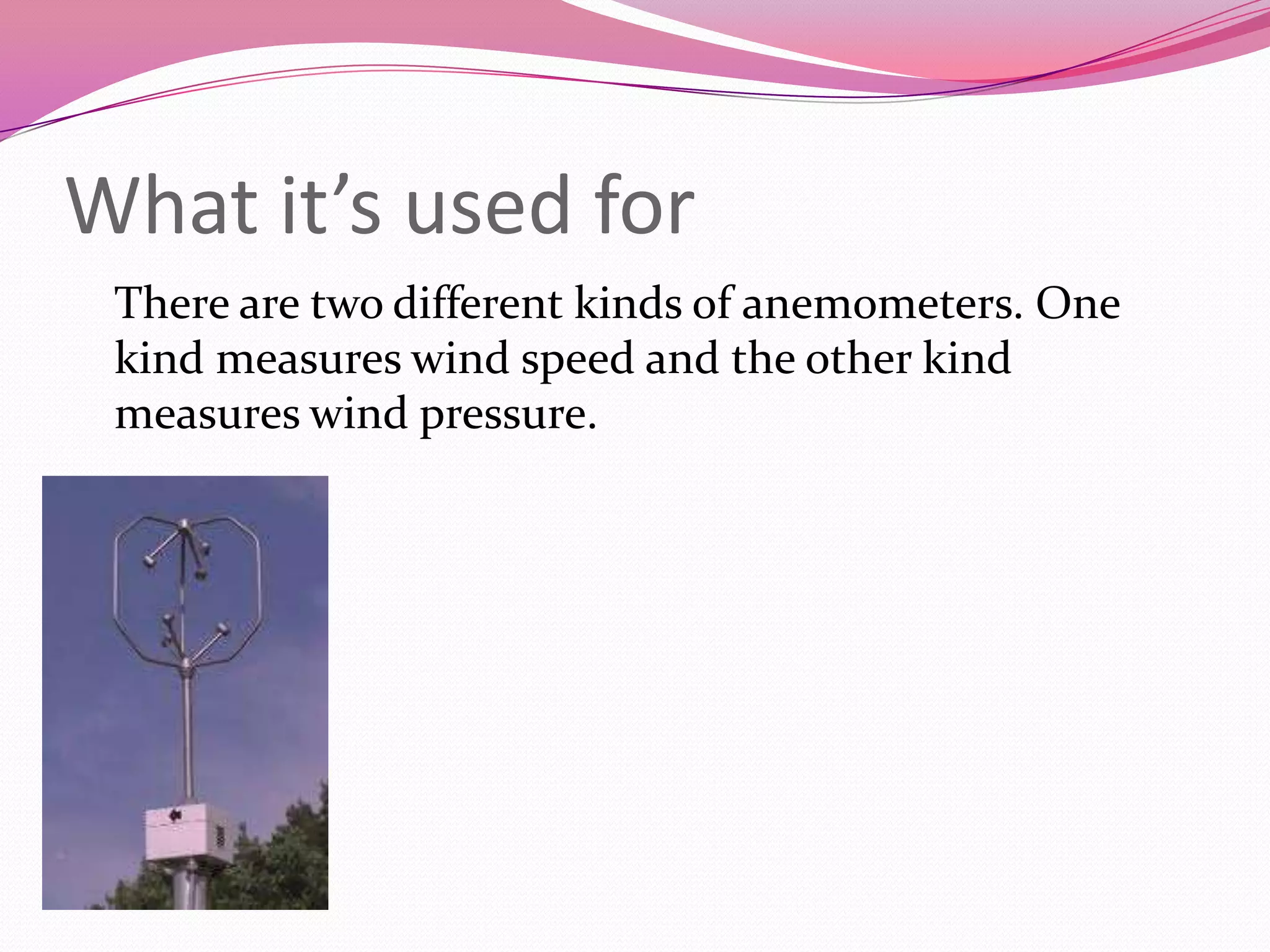 What it’s used for

There are two different kinds of anemometers. One kind measures wind speed and the other kind measures wind pressure.